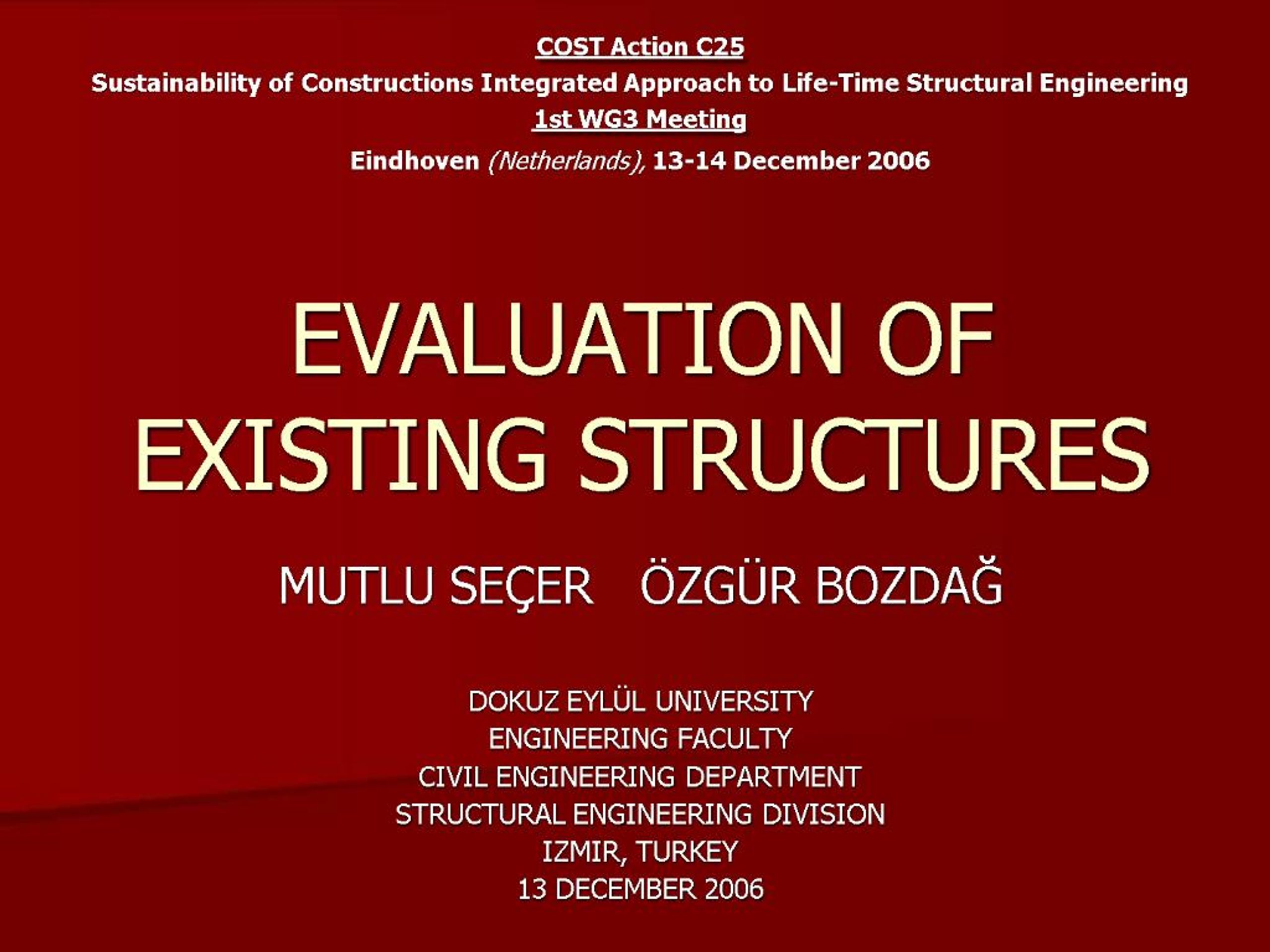 COST Action C25
Sustainability of Constructions Integrated Approach to Life-Time Structural Engineering
1st WG3 Meeting
Eindhoven (Netherlands), 13-14 December 2006

EVALUATION OF EXISTING STRUCTURES

MUTLU SEÇER   ÖZGÜR BOZDAĞ

DOKUZ EYLÜL UNIVERSITY
ENGINEERING FACULTY
CIVIL ENGINEERING DEPARTMENT
STRUCTURAL ENGINEERING DIVISION
IZMIR, TURKEY
13 DECEMBER 2006